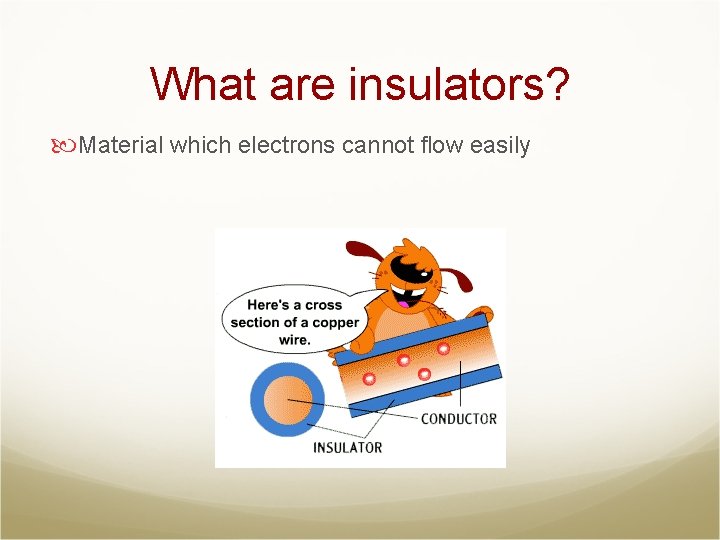 What are insulators?

Material which electrons cannot flow easily

Here's a cross section of a copper wire.

CONDUCTOR

INSULATOR